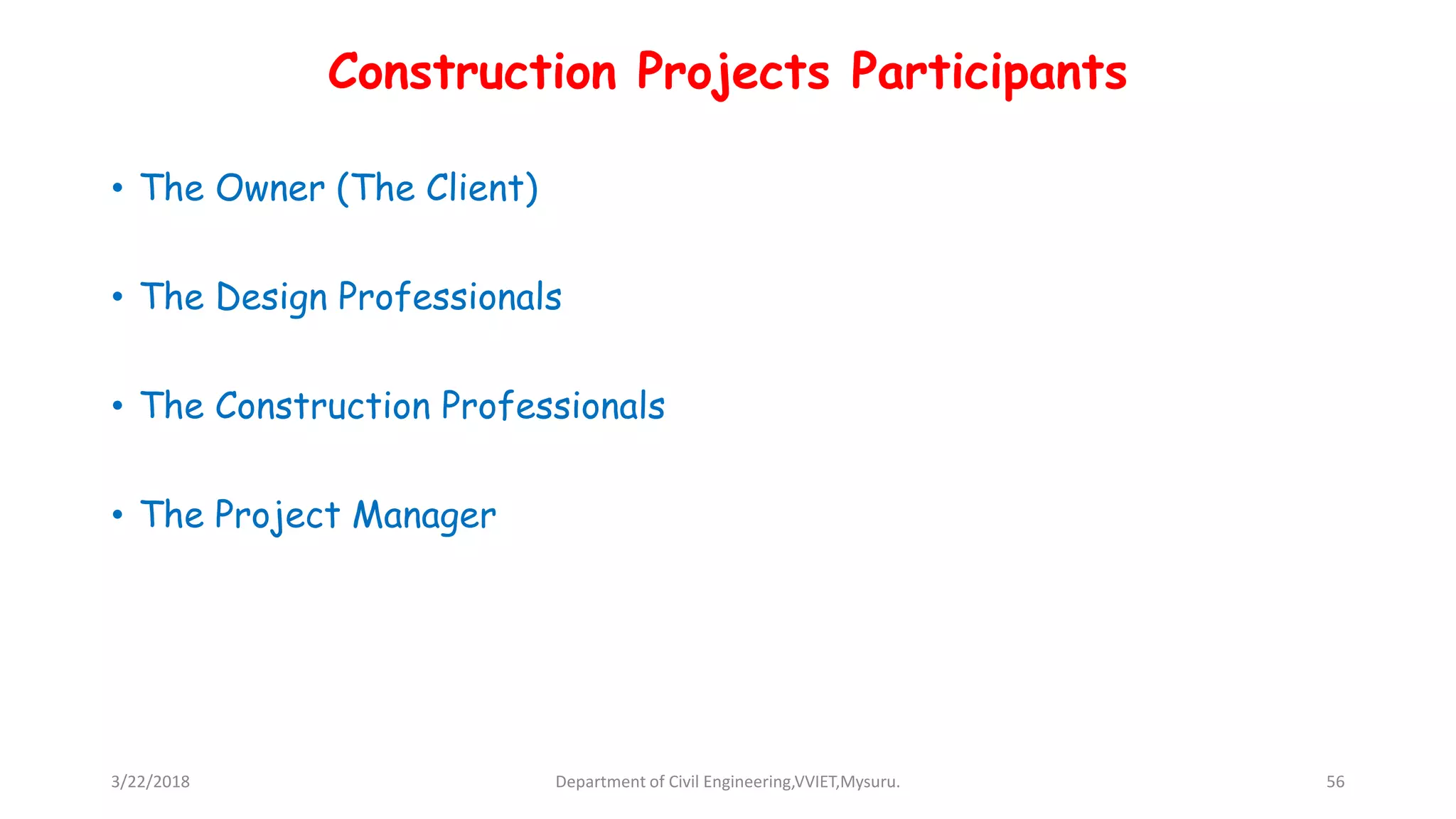 Construction Projects Participants

• The Owner (The Client)

• The Design Professionals

• The Construction Professionals

• The Project Manager

3/22/2018

Department of Civil Engineering,VVIET,Mysuru.

56